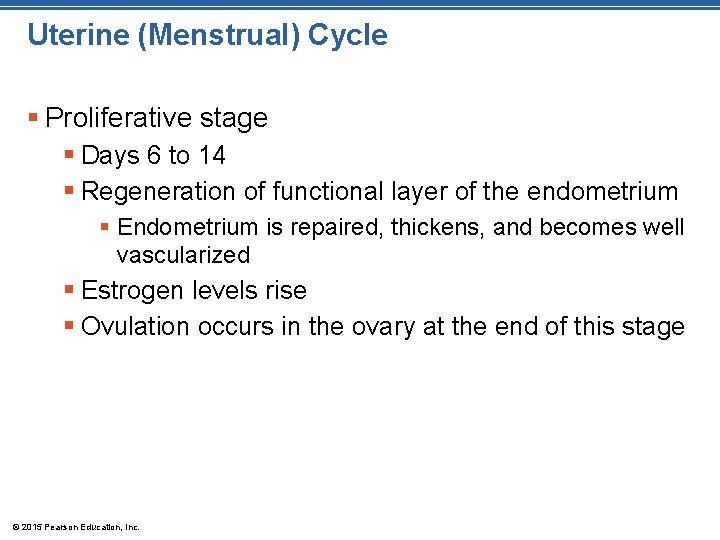 Uterine (Menstrual) Cycle

▪ Proliferative stage
▪ Days 6 to 14
▪ Regeneration of functional layer of the endometrium
▪ Endometrium is repaired, thickens, and becomes well vascularized
▪ Estrogen levels rise
▪ Ovulation occurs in the ovary at the end of this stage

© 2015 Pearson Education, Inc.